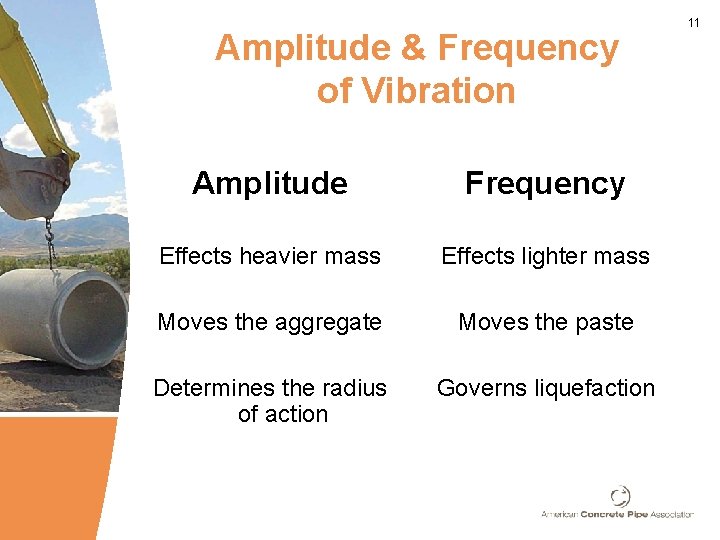 11

Amplitude & Frequency of Vibration

Amplitude

Effects heavier mass

Moves the aggregate

Determines the radius of action

Frequency

Effects lighter mass

Moves the paste

Governs liquefaction

American Concrete Pipe Association